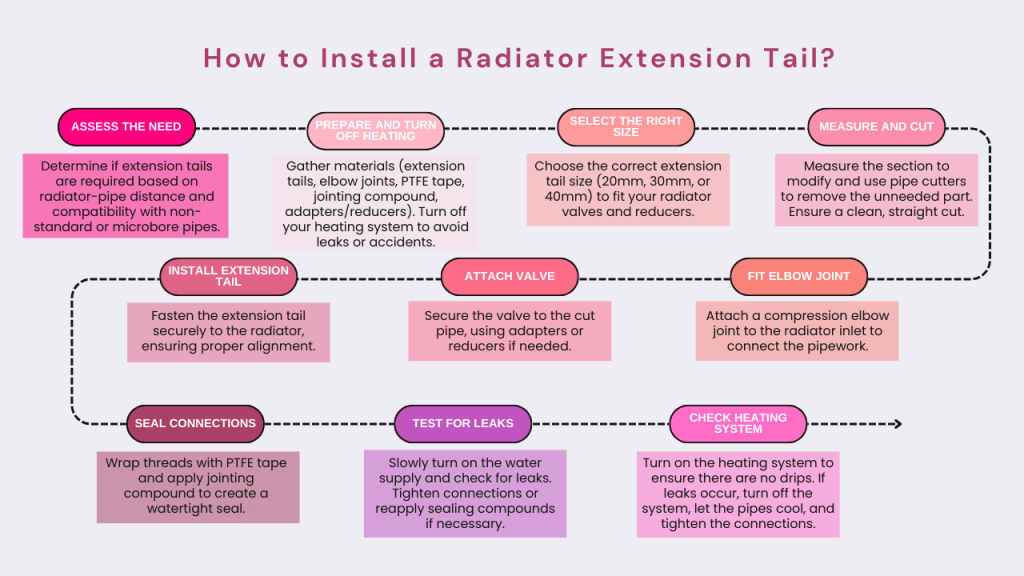 How to Install a Radiator Extension Tail?

ASSESS THE NEED

Determine if extension tails are required based on radiator-pipe distance and compatibility with non-standard or microbore pipes.

PREPARE AND TURN OFF HEATING

Gather materials (extension tails, elbow joints, PTFE tape, jointing compound, adapters/reducers). Turn off your heating system to avoid leaks or accidents.

SELECT THE RIGHT SIZE

Choose the correct extension tail size (20mm, 30mm, or 40mm) to fit your radiator valves and reducers.

MEASURE AND CUT

Measure the section to modify and use pipe cutters to remove the unneeded part. Ensure a clean, straight cut.

FIT ELBOW JOINT

Attach a compression elbow joint to the radiator inlet to connect the pipework.

ATTACH VALVE

Secure the valve to the cut pipe, using adapters or reducers if needed.

INSTALL EXTENSION TAIL

Fasten the extension tail securely to the radiator, ensuring proper alignment.

SEAL CONNECTIONS

Wrap threads with PTFE tape and apply jointing compound to create a watertight seal.

TEST FOR LEAKS

Slowly turn on the water supply and check for leaks. Tighten connections or reapply sealing compounds if necessary.

CHECK HEATING SYSTEM

Turn on the heating system to ensure there are no drips. If leaks occur, turn off the system, let the pipes cool, and tighten the connections.